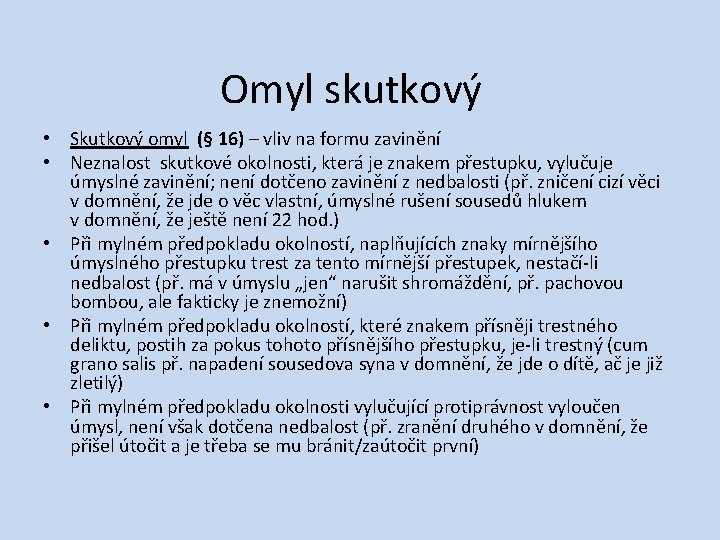 Omyl skutkový

• Skutkový omyl (§ 16) – vliv na formu zavinění
• Neznalost skutkové okolnosti, která je znakem přestupku, vylučuje úmyslné zavinění; není dotčeno zavinění z nedbalosti (př. zničení cizí věci v domnění, že jde o věc vlastní, úmyslné rušení sousedů hlukem v domnění, že ještě není 22 hod.)
• Při mylném předpokladu okolností, naplňujících znaky mírnějšího úmyslného přestupku trest za tento mírnější přestupek, nestačí-li nedbalost (př. má v úmyslu „jen“ narušit shromáždění, př. pachovou bombou, ale fakticky je znemožní)
• Při mylném předpokladu okolností, které znakem přísněji trestného deliktu, postih za pokus tohoto přísnějšího přestupku, je-li trestný (cum grano salis př. napadení sousedova syna v domnění, že jde o dítě, ač je již zletilý)
• Při mylném předpokladu okolnosti vylučující protiprávnost vyloučen úmysl, není však dotčena nedbalost (př. zranění druhého v domnění, že přišel útočit a je třeba se mu bránit/zaútočit první)